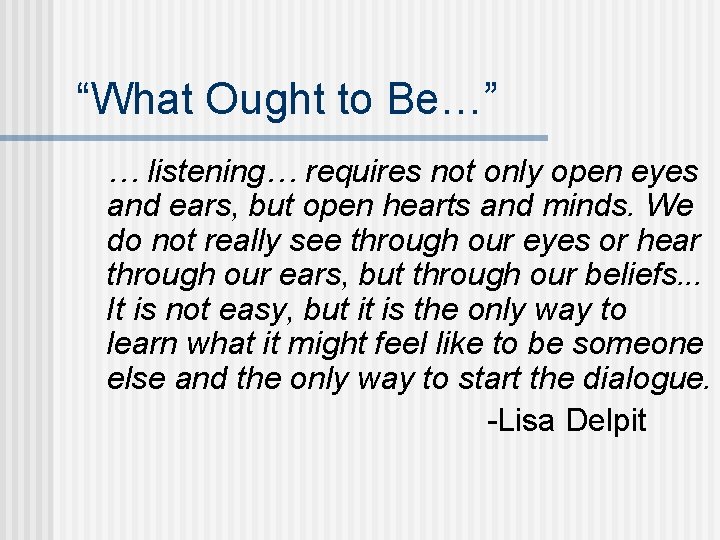 “What Ought to Be…”

… listening… requires not only open eyes and ears, but open hearts and minds. We do not really see through our eyes or hear through our ears, but through our beliefs... It is not easy, but it is the only way to learn what it might feel like to be someone else and the only way to start the dialogue.

-Lisa Delpit